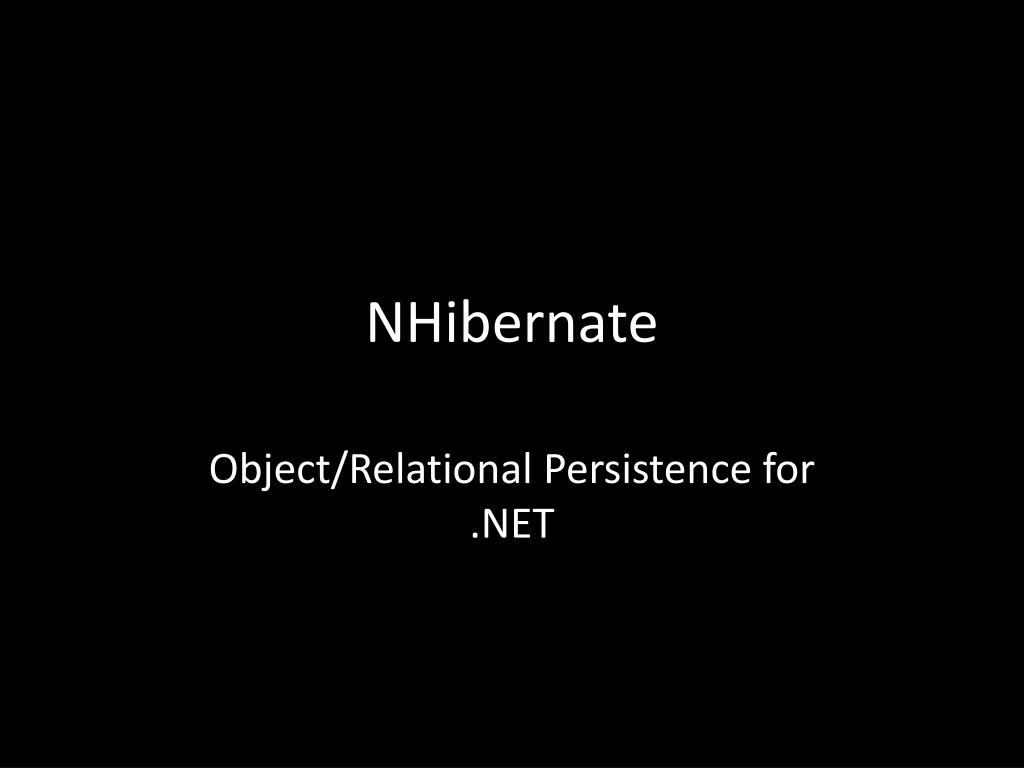 NHibernate

Object/Relational Persistence for .NET